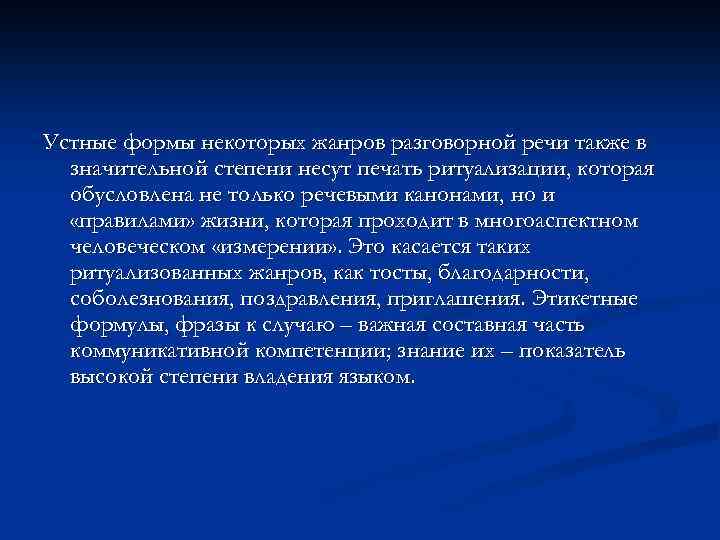 Устные формы некоторых жанров разговорной речи также в значительной степени несут печать ритуализации, которая обусловлена не только речевыми канонами, но и «правилами» жизни, которая проходит в многоаспектном человеческом «измерении». Это касается таких ритуализованных жанров, как тосты, благодарности, соболезнования, поздравления, приглашения. Этикетные формулы, фразы к случаю – важная составная часть коммуникативной компетенции; знание их – показатель высокой степени владения языком.